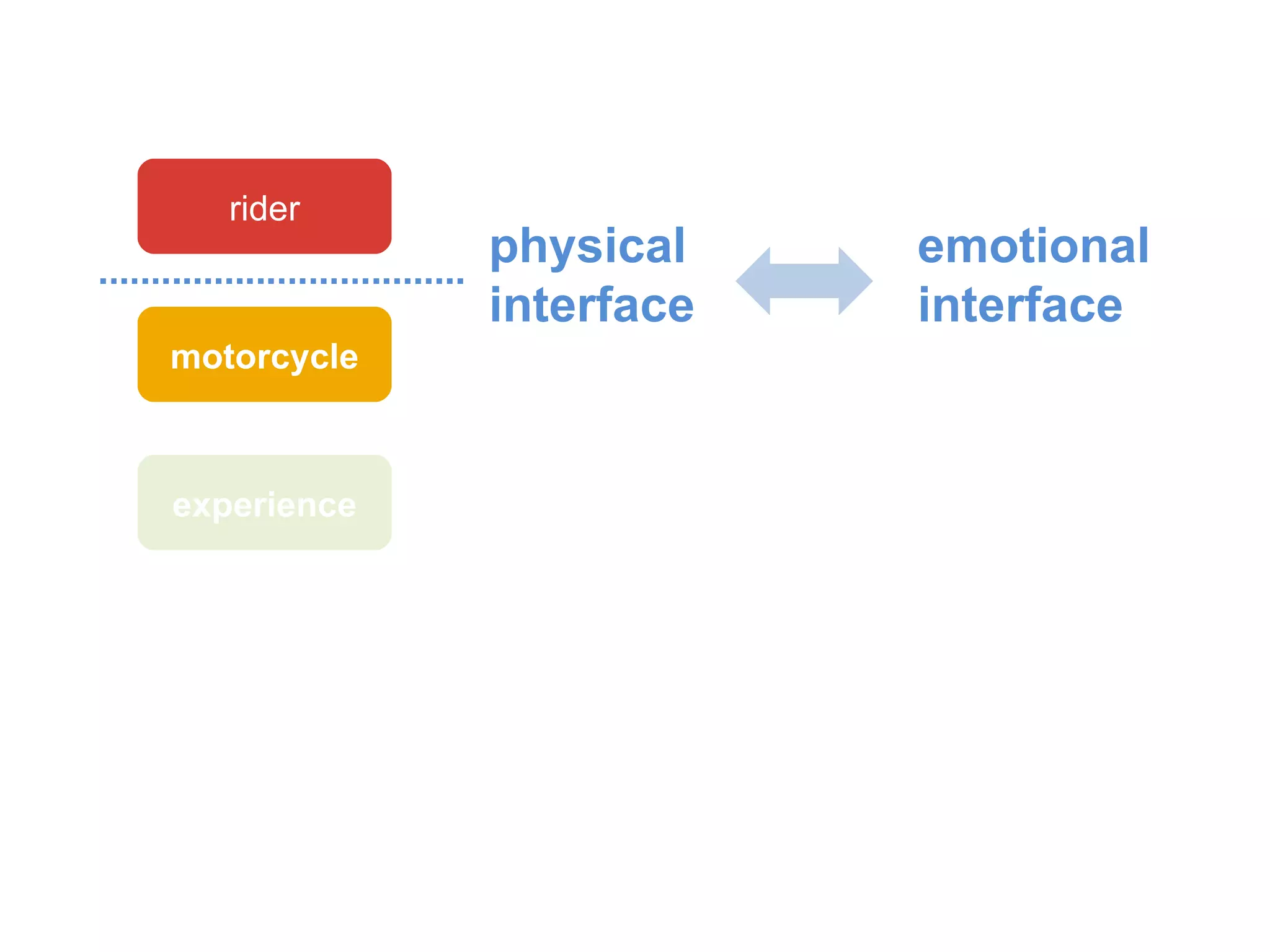 rider

motorcycle

experience

physical interface

emotional interface